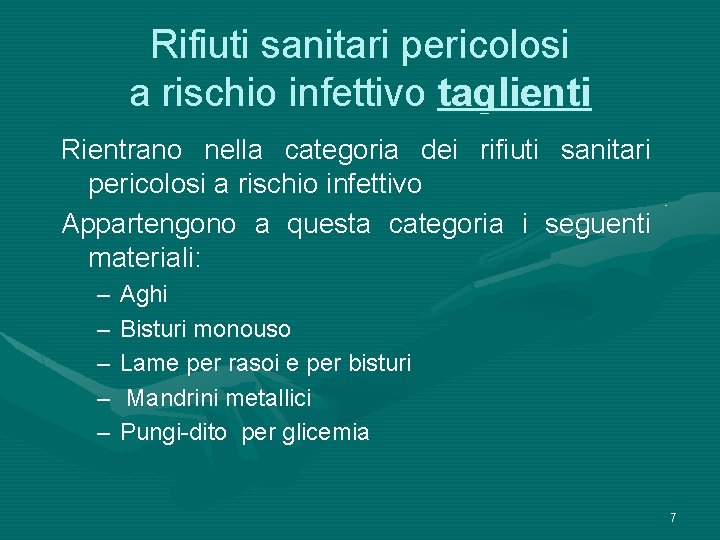 Rifiuti sanitari pericolosi a rischio infettivo taglienti

Rientrano nella categoria dei rifiuti sanitari pericolosi a rischio infettivo

Appartengono a questa categoria i seguenti materiali:

– Aghi
– Bisturi monouso
– Lame per rasoi e per bisturi
– Mandrini metallici
– Pungi-dito per glicemia

7